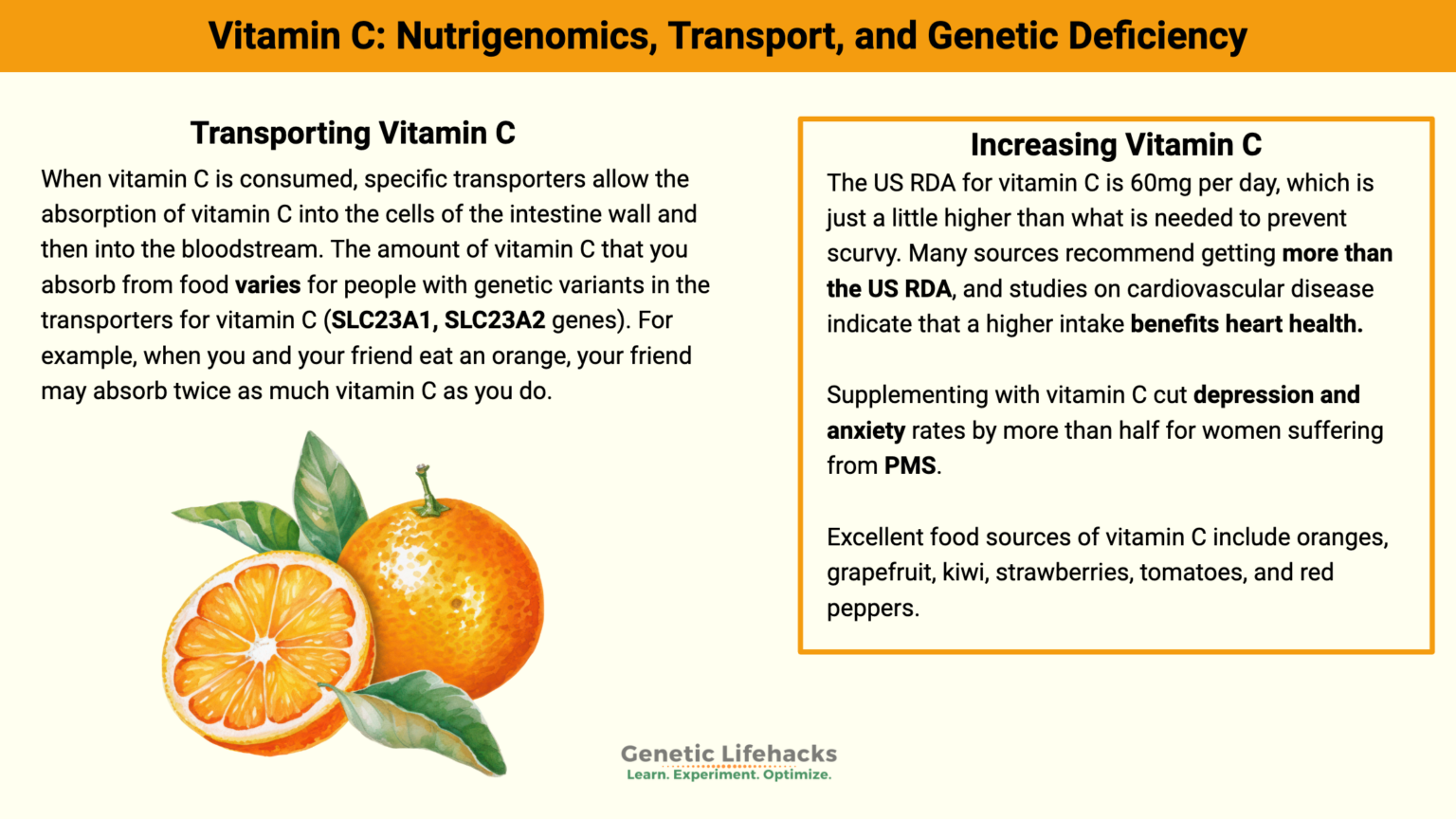 Vitamin C: Nutrigenomics, Transport, and Genetic Deficiency

Transporting Vitamin C

When vitamin C is consumed, specific transporters allow the absorption of vitamin C into the cells of the intestine wall and then into the bloodstream. The amount of vitamin C that you absorb from food varies for people with genetic variants in the transporters for vitamin C (SLC23A1, SLC23A2 genes). For example, when you and your friend eat an orange, your friend may absorb twice as much vitamin C as you do.

Increasing Vitamin C

The US RDA for vitamin C is 60mg per day, which is just a little higher than what is needed to prevent scurvy. Many sources recommend getting more than the US RDA, and studies on cardiovascular disease indicate that a higher intake benefits heart health.

Supplementing with vitamin C cut depression and anxiety rates by more than half for women suffering from PMS.

Excellent food sources of vitamin C include oranges, grapefruit, kiwi, strawberries, tomatoes, and red peppers.

Genetic Lifehacks
Learn. Experiment. Optimize.